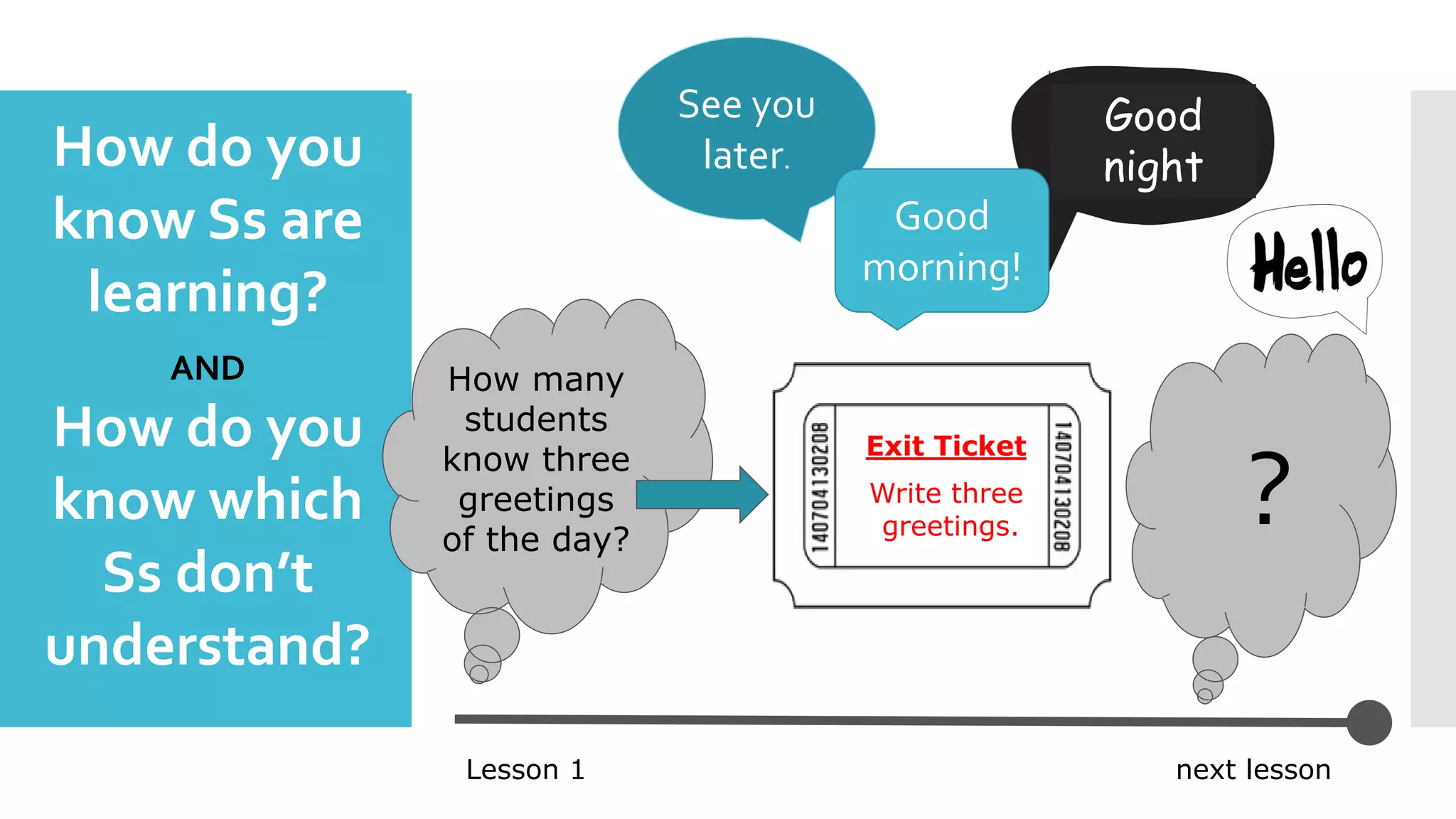 How do you know Ss are learning?

AND

How do you know which Ss don't understand?

See you later.

Good night

Good morning!

Hello

How many students know three greetings of the day?

140704130208

Exit Ticket

Write three greetings.

140704130208

?

Lesson 1

next lesson